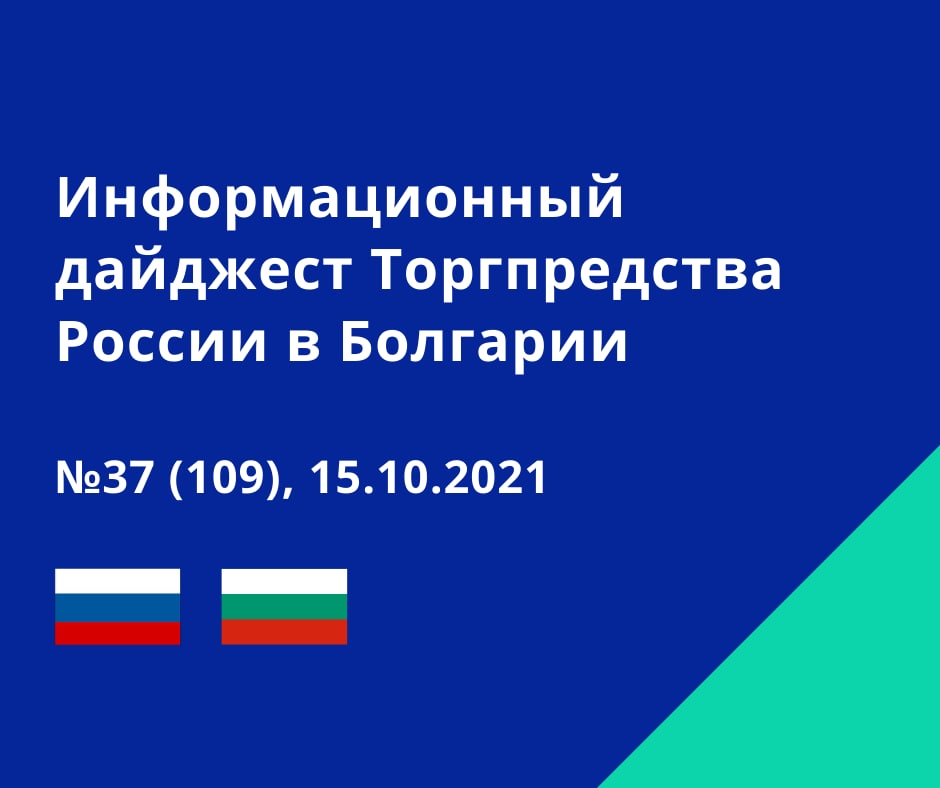 Информационный дайджест Торгпредства России в Болгарии

№37 (109), 15.10.2021